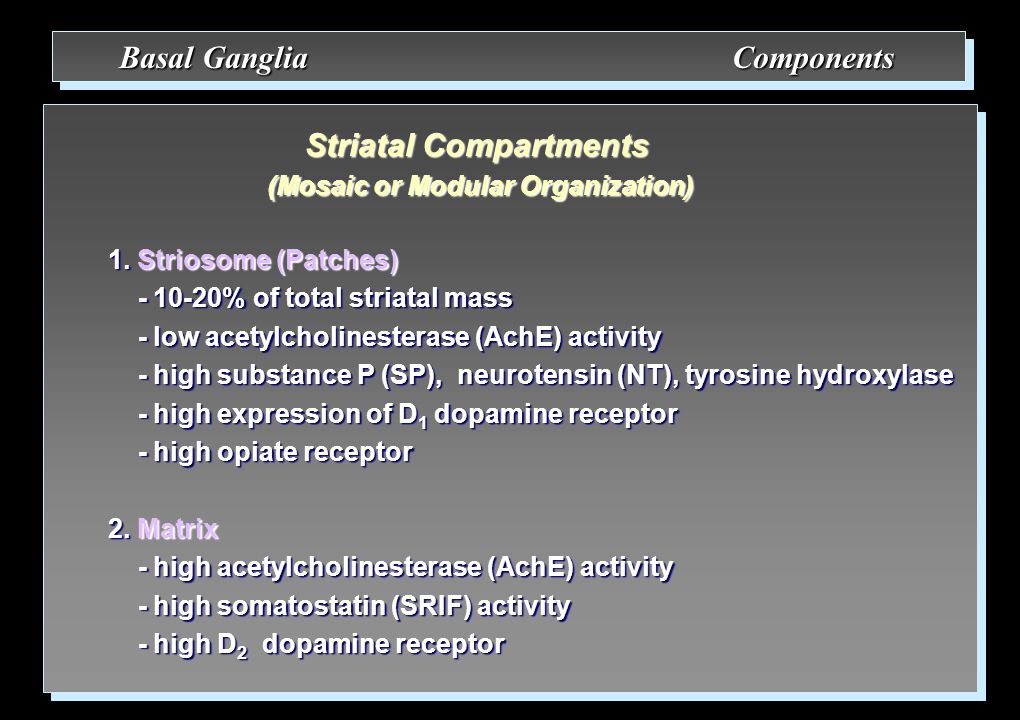 Basal Ganglia Components

Striatal Compartments
(Mosaic or Modular Organization)

1. Striosome (Patches)
- 10-20% of total striatal mass
- low acetylcholinesterase (AchE) activity
- high substance P (SP), neurotensin (NT), tyrosine hydroxylase
- high expression of $D_1$ dopamine receptor
- high opiate receptor

2. Matrix
- high acetylcholinesterase (AchE) activity
- high somatostatin (SRIF) activity
- high $D_2$ dopamine receptor